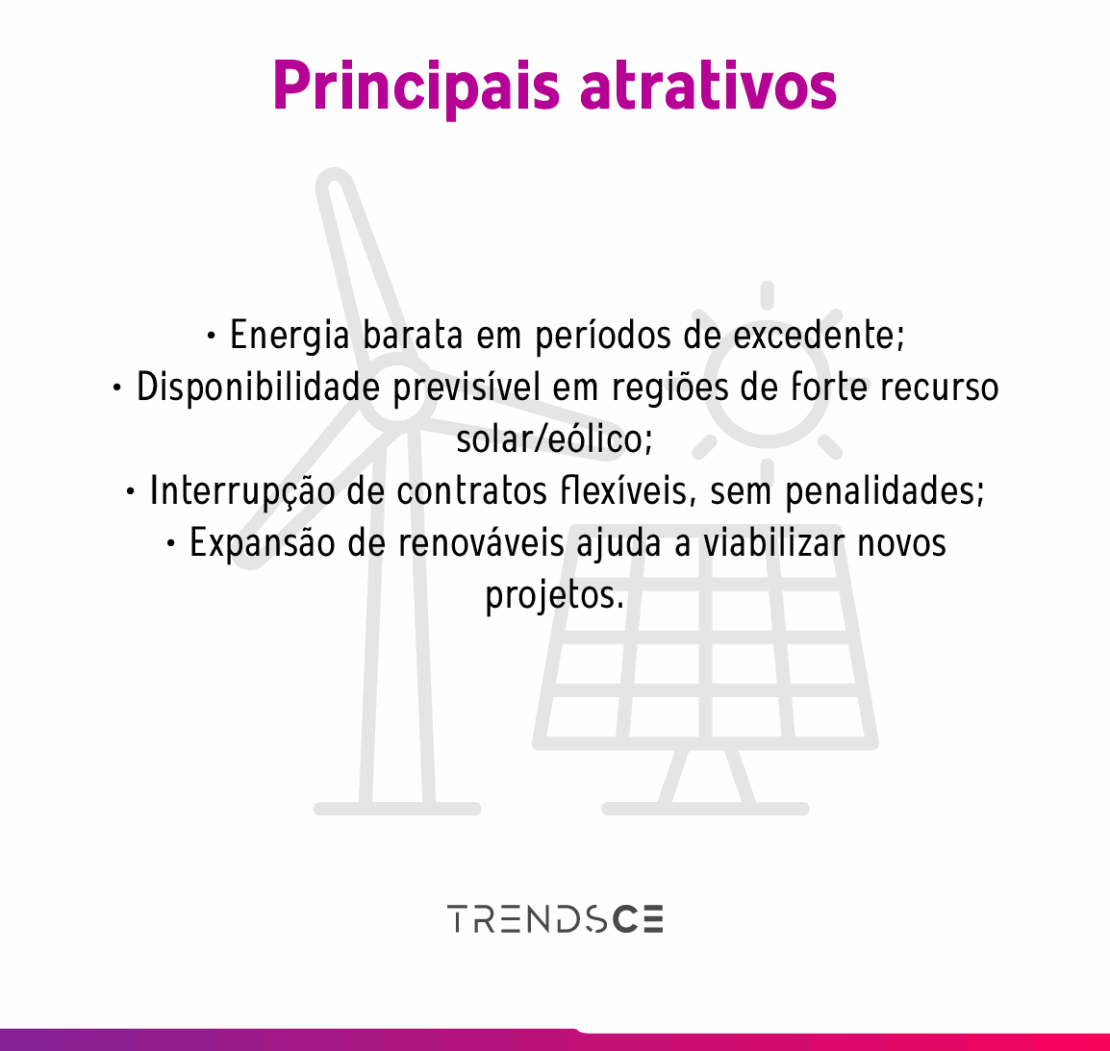 Principais atrativos

• Energia barata em períodos de excedente;
• Disponibilidade previsível em regiões de forte recurso solar/eólico;
• Interrupção de contratos flexíveis, sem penalidades;
• Expansão de renováveis ajuda a viabilizar novos projetos.

TRENDSCE